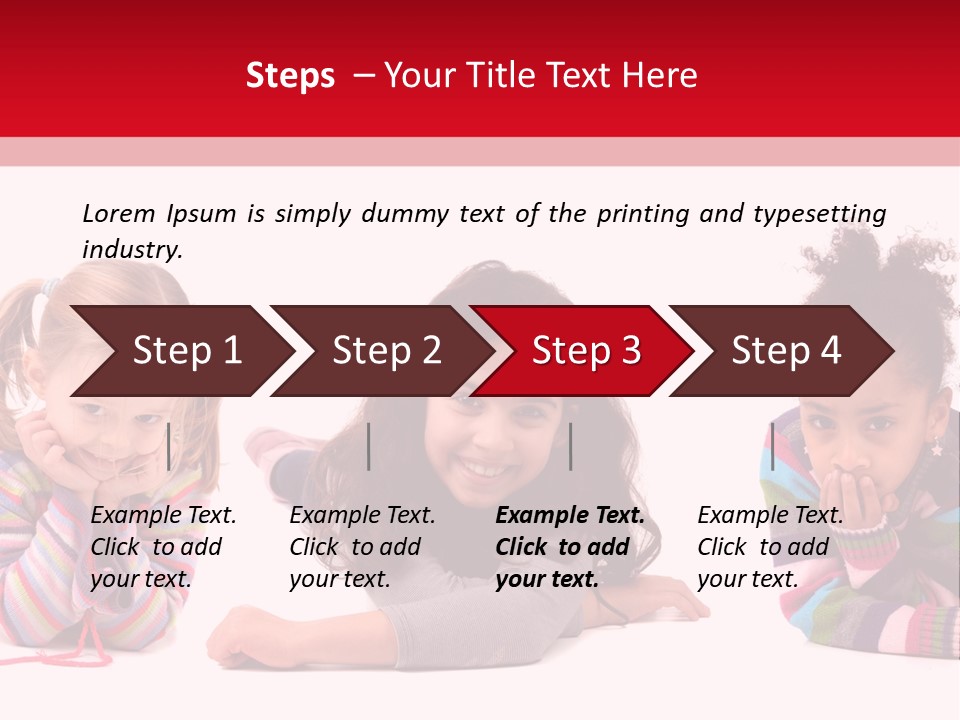 Steps – Your Title Text Here

Lorem Ipsum is simply dummy text of the printing and typesetting industry.

Step 1

Step 2

Step 3

Step 4

Example Text. Click to add your text.

Example Text. Click to add your text.

Example Text. Click to add your text.

Example Text. Click to add your text.